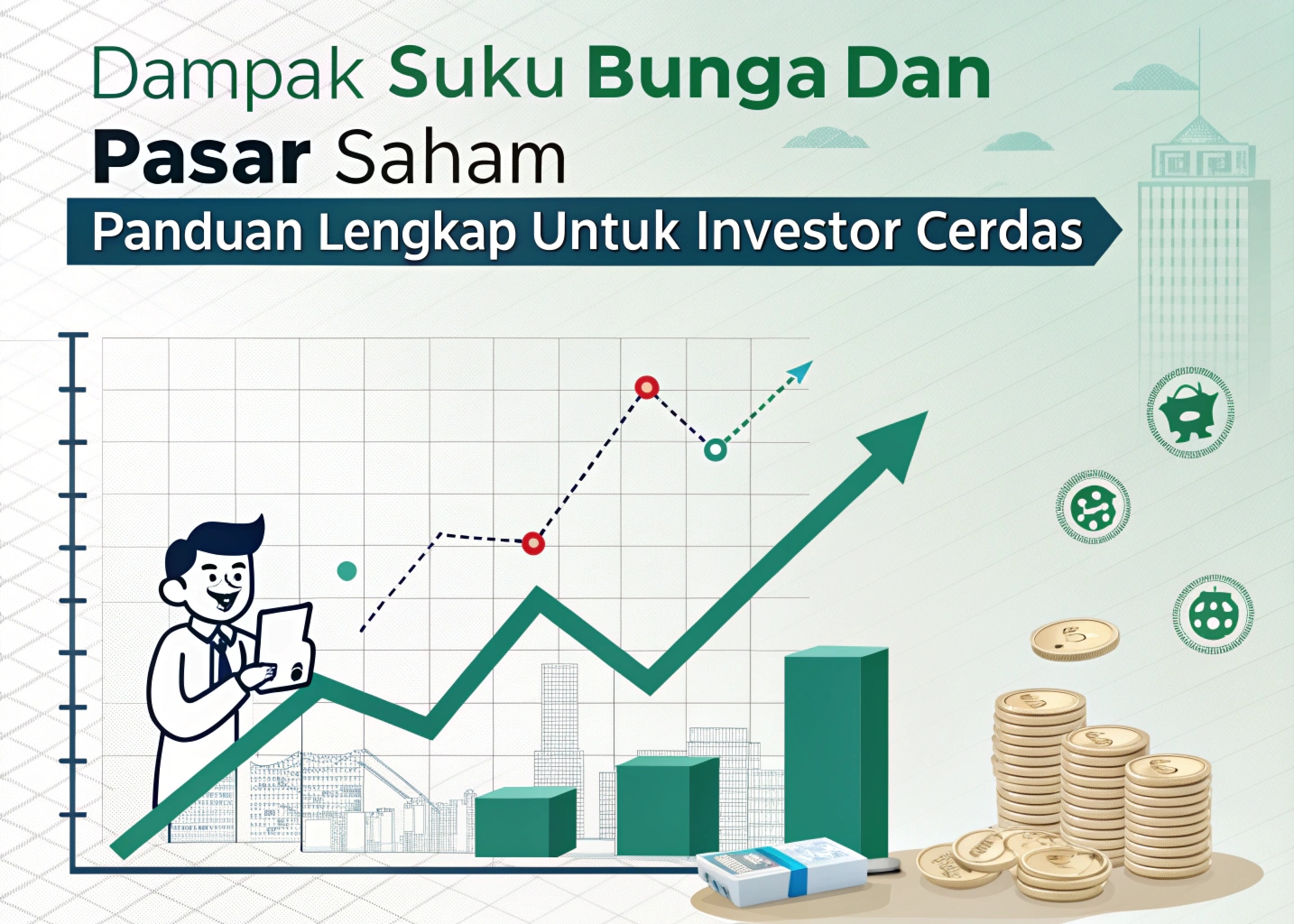 Dampak Suku Bunga Dan Pasar Saham

Panduan Lengkap Untuk Investor Cerdas